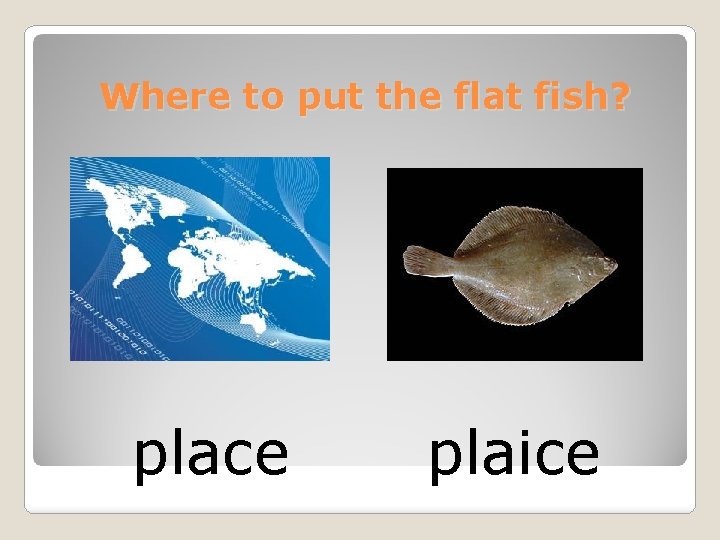 Where to put the flat fish?

place

plaice